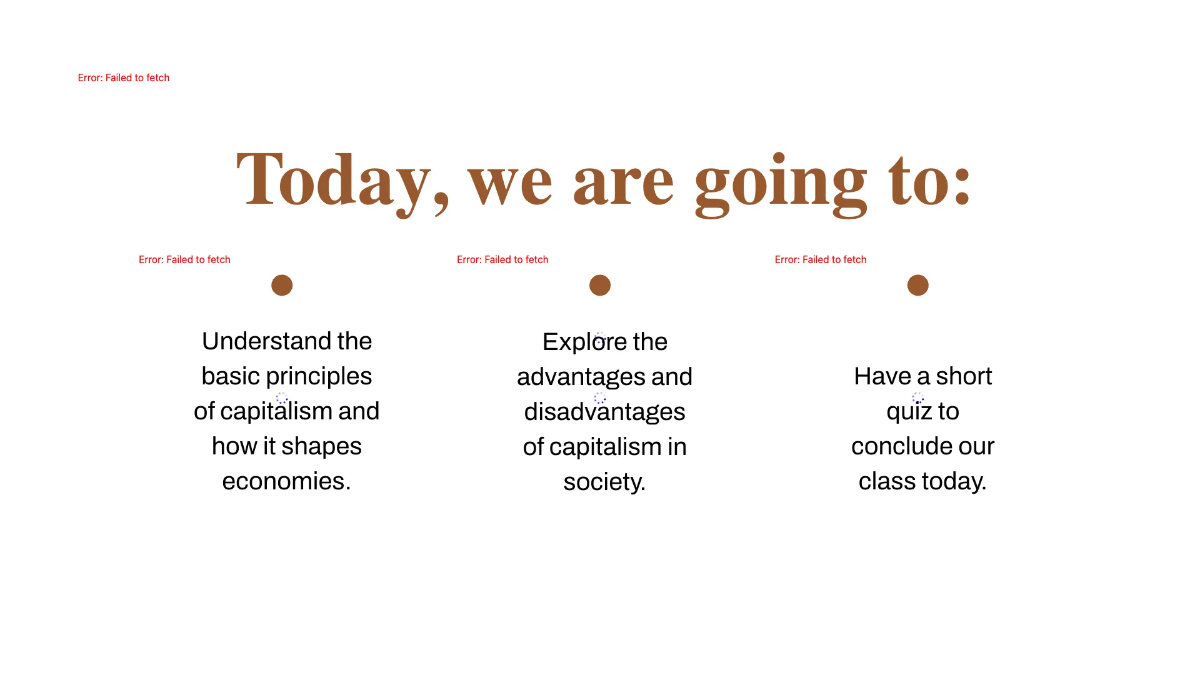 Error: Failed to fetch

Today, we are going to:

Error: Failed to fetch

Understand the basic principles of capitalism and how it shapes economies.

Error: Failed to fetch

Explore the advantages and disadvantages of capitalism in society.

Error: Failed to fetch

Have a short quiz to conclude our class today.